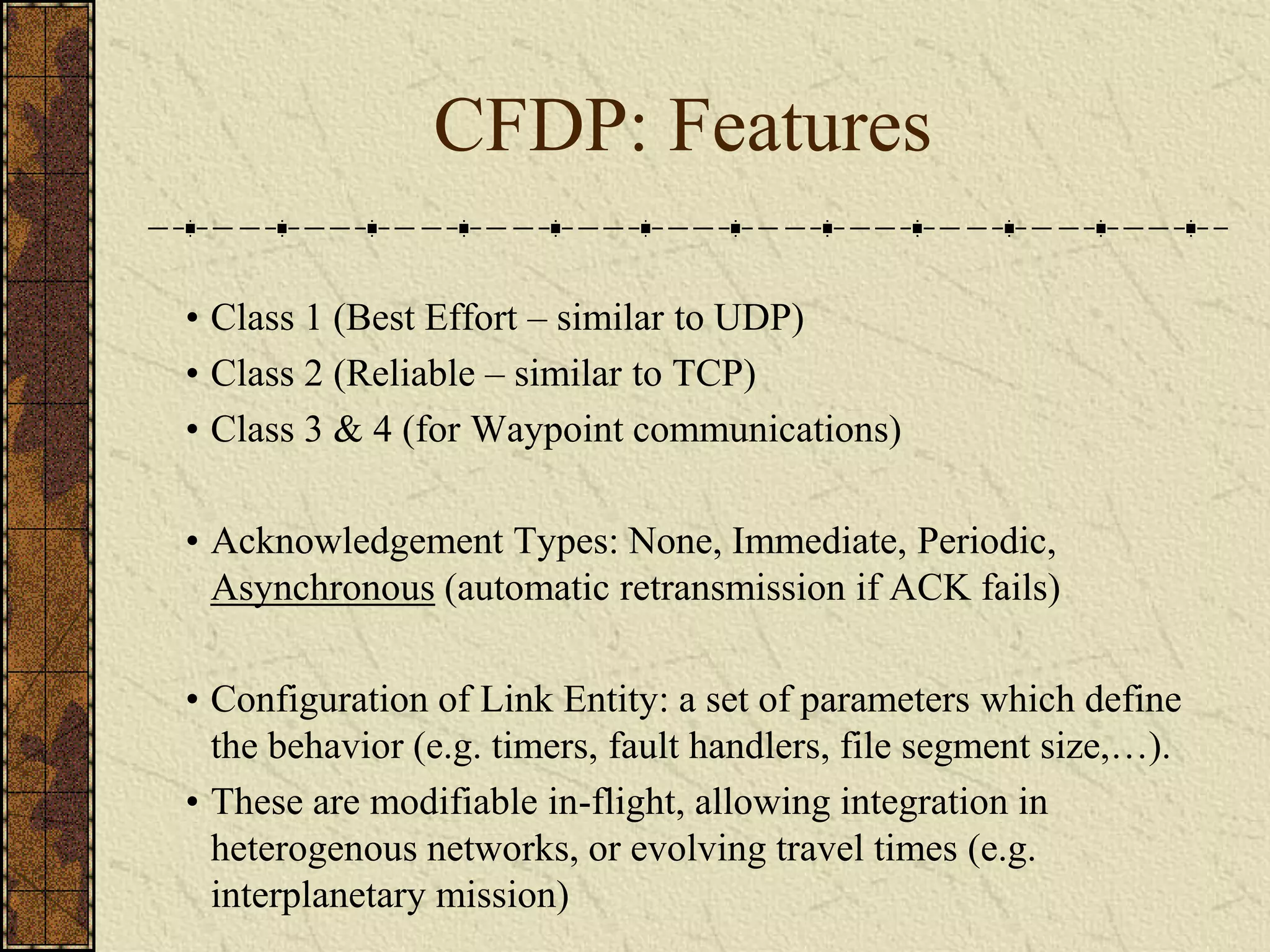 CFDP: Features

• Class 1 (Best Effort – similar to UDP)
• Class 2 (Reliable – similar to TCP)
• Class 3 & 4 (for Waypoint communications)

• Acknowledgement Types: None, Immediate, Periodic, Asynchronous (automatic retransmission if ACK fails)

• Configuration of Link Entity: a set of parameters which define the behavior (e.g. timers, fault handlers, file segment size,…).
• These are modifiable in-flight, allowing integration in heterogenous networks, or evolving travel times (e.g. interplanetary mission)